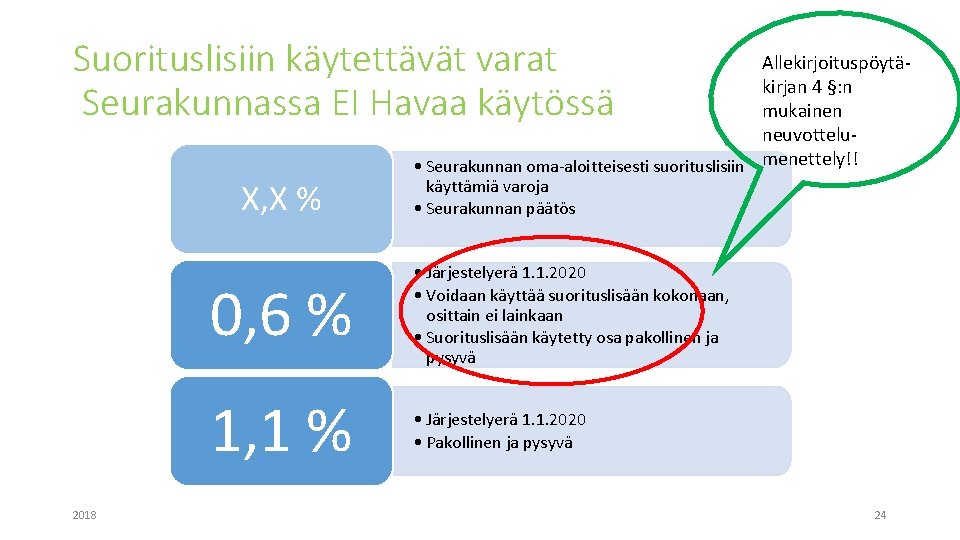 Suorituslisiin käytettävät varat
Seurakunnassa EI Havaa käytössä

Allekirjoituspöytäkirjan 4 §:n mukainen neuvottelumenettely!!

X,X %

• Seurakunnan oma-aloitteisesti suorituslisiin käyttämiä varoja
• Seurakunnan päätös

0,6 %

• Järjestelyerä 1.1.2020
• Voidaan käyttää suorituslisään kokonaan, osittain ei lainkaan
• Suorituslisään käytetty osa pakollinen ja pysyvä

1,1 %

• Järjestelyerä 1.1.2020
• Pakollinen ja pysyvä

2018

24